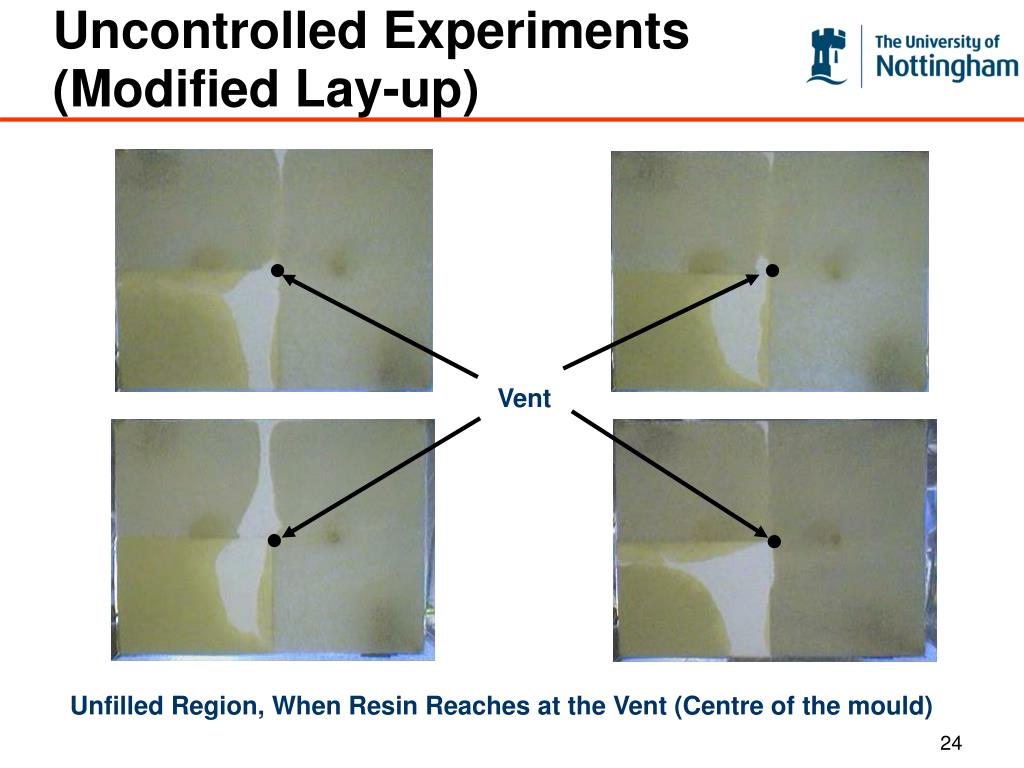 Uncontrolled Experiments (Modified Lay-up)

The University of Nottingham

Vent

Unfilled Region, When Resin Reaches at the Vent (Centre of the mould)

24